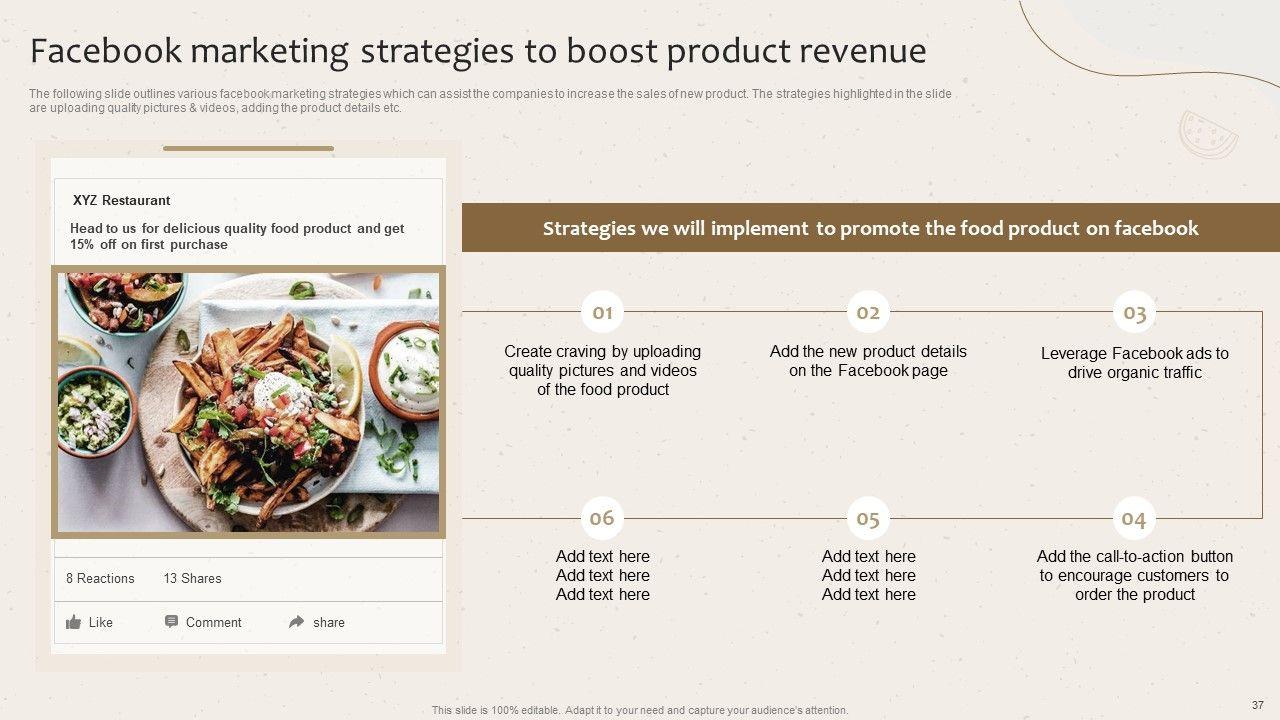 Facebook marketing strategies to boost product revenue

The following slide outlines various facebook marketing strategies which can assist the companies to increase the sales of new product. The strategies highlighted in the slide are uploading quality pictures & videos, adding the product details etc.

XYZ Restaurant

Head to us for delicious quality food product and get 15% off on first purchase

8 Reactions 13 Shares

Like Comment share

Strategies we will implement to promote the food product on facebook

01
Create craving by uploading quality pictures and videos of the food product

02
Add the new product details on the Facebook page

03
Leverage Facebook ads to drive organic traffic

06
Add text here
Add text here
Add text here

05
Add text here
Add text here
Add text here

04
Add the call-to-action button to encourage customers to order the product

This slide is 100% editable. Adapt it to your need and capture your audience's attention.

37